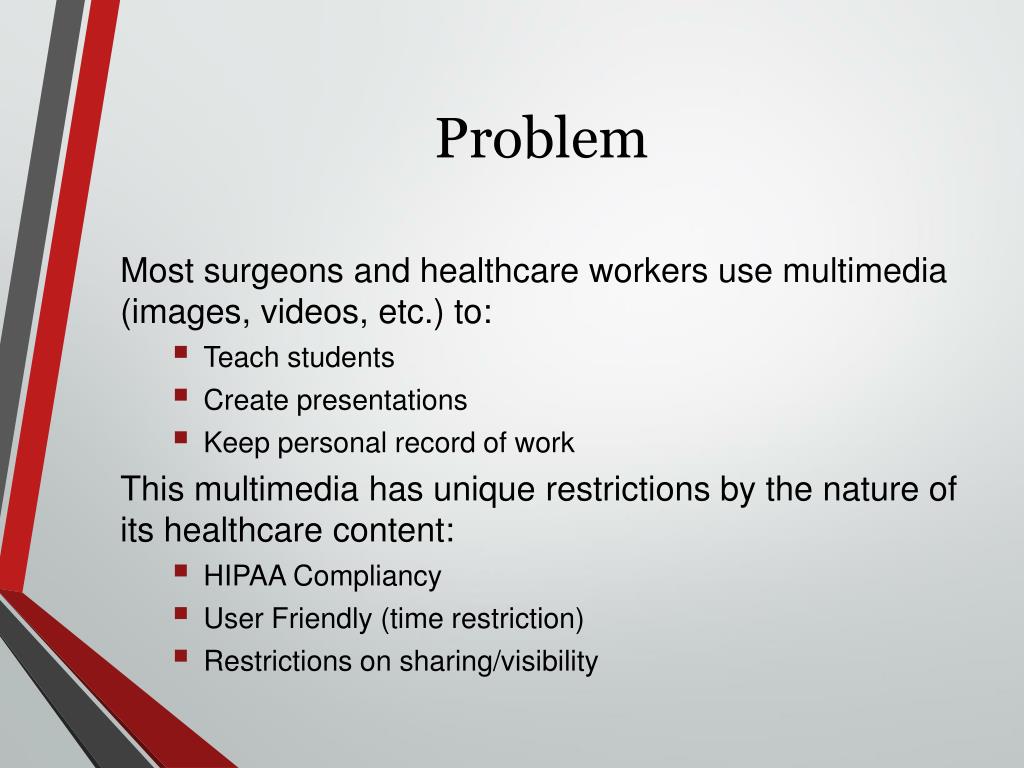 Problem

Most surgeons and healthcare workers use multimedia (images, videos, etc.) to:

- Teach students
- Create presentations
- Keep personal record of work

This multimedia has unique restrictions by the nature of its healthcare content:

- HIPAA Compliancy
- User Friendly (time restriction)
- Restrictions on sharing/visibility